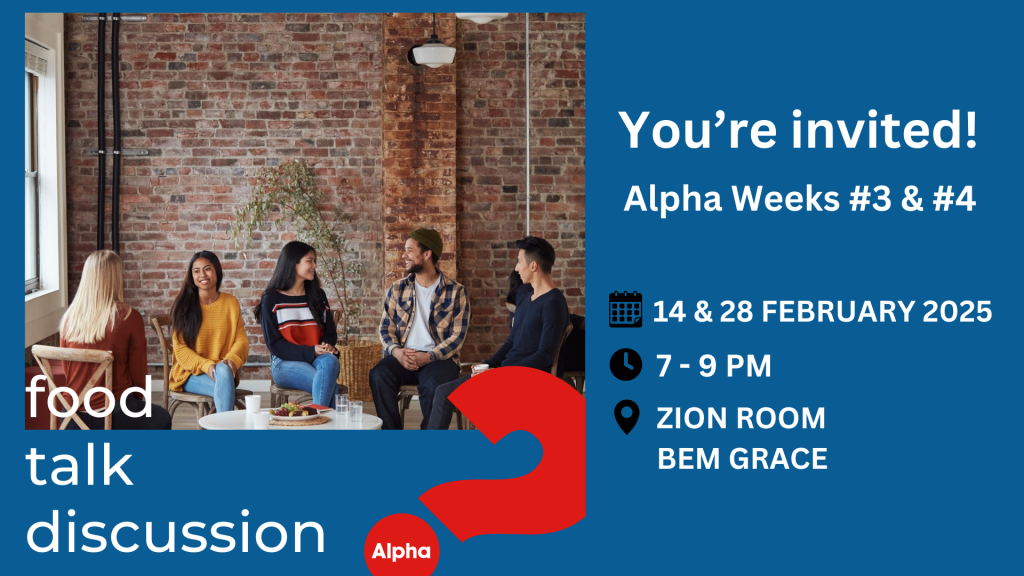 food
talk
discussion

Alpha

You're invited!
Alpha Weeks #3 & #4

14 & 28 FEBRUARY 2025

7 - 9 PM

ZION ROOM
BEM GRACE